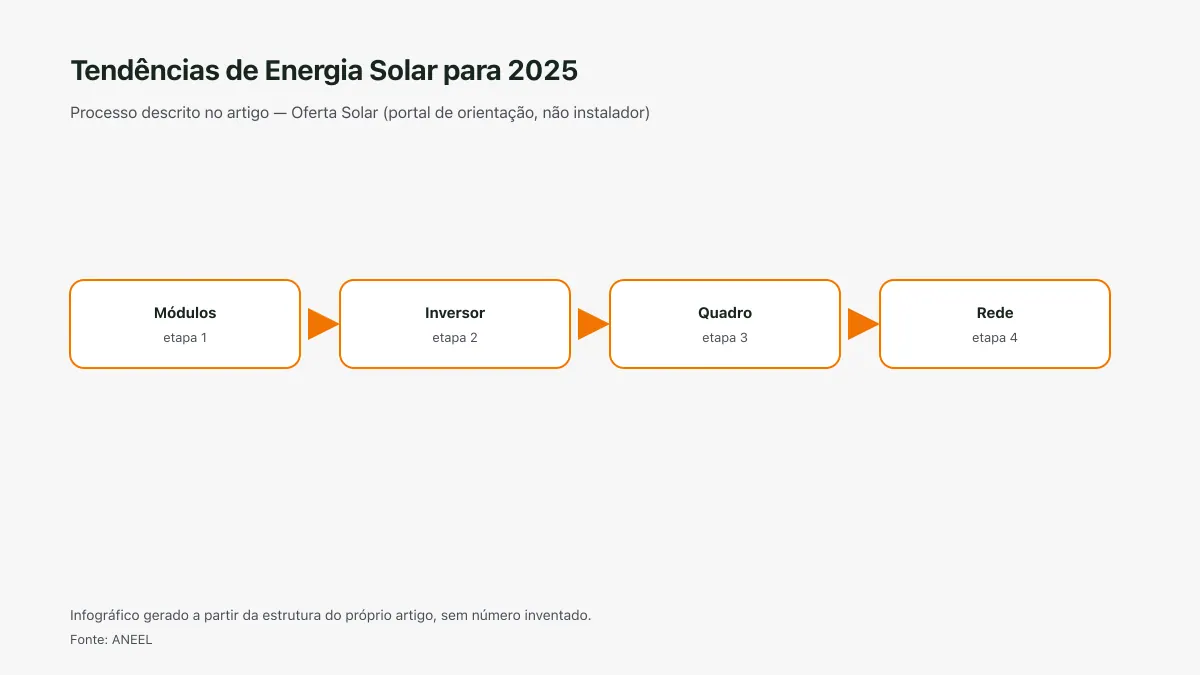 Tendências de Energia Solar para 2025

Processo descrito no artigo — Oferta Solar (portal de orientação, não instalador)

Módulos
etapa 1

Inversor
etapa 2

Quadro
etapa 3

Rede
etapa 4

Infográfico gerado a partir da estrutura do próprio artigo, sem número inventado.

Fonte: ANEEL